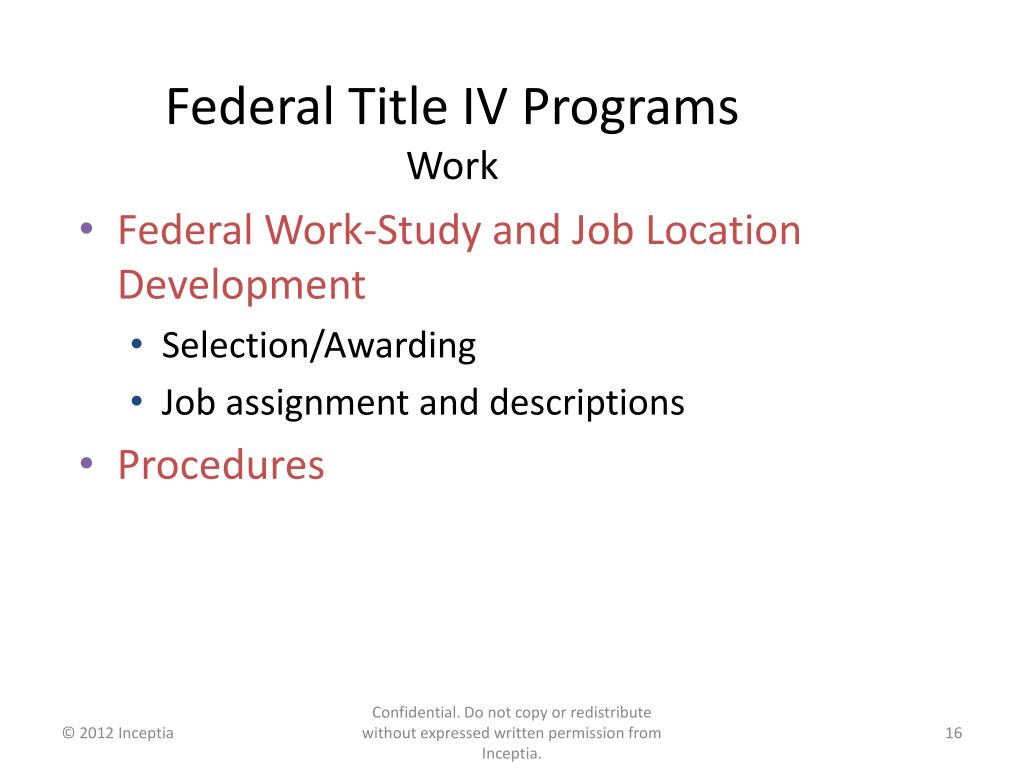 Federal Title IV Programs
Work

• Federal Work-Study and Job Location Development
  • Selection/Awarding
  • Job assignment and descriptions
• Procedures

© 2012 Inceptia

Confidential. Do not copy or redistribute without expressed written permission from Inceptia.

16